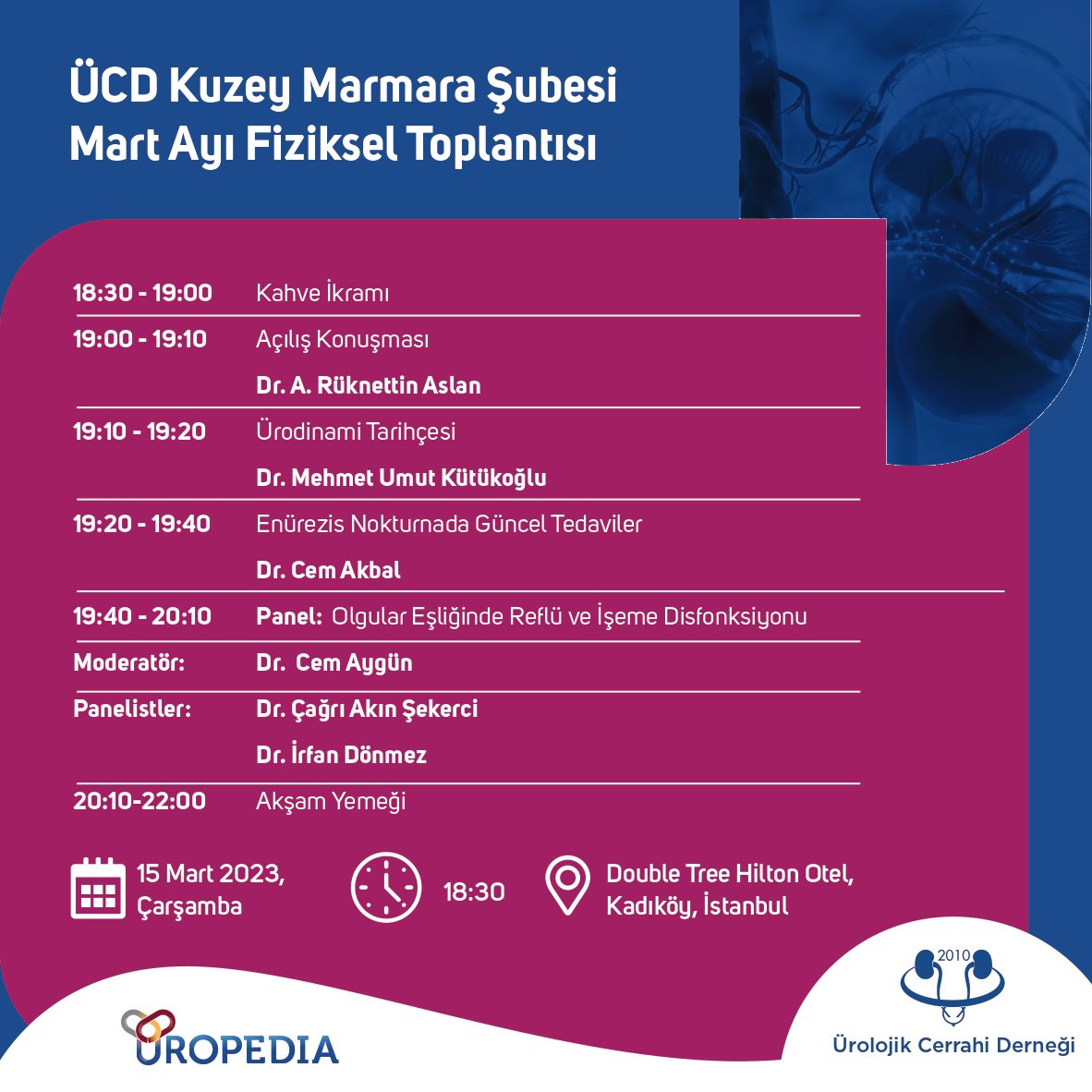 ÜCD Kuzey Marmara Şubesi
Mart Ayı Fiziksel Toplantısı

| | |
|---|---|
| 18:30 - 19:00 | Kahve İkramı |
| 19:00 - 19:10 | Açılış Konuşması |
| | Dr. A. Rüknettin Aslan |
| 19:10 - 19:20 | Ürodinami Tarihçesi |
| | Dr. Mehmet Umut Kütükoğlu |
| 19:20 - 19:40 | Enürezis Nokturnada Güncel Tedaviler |
| | Dr. Cem Akbal |
| 19:40 - 20:10 | Panel: Olgular Eşliğinde Reflü ve İşeme Disfonksiyonu |
| Moderatör: | Dr. Cem Aygün |
| Panelistler: | Dr. Çağrı Akın Şekerci |
| | Dr. İrfan Dönmez |
| 20:10-22:00 | Akşam Yemeği |

15 Mart 2023, Çarşamba

18:30

Double Tree Hilton Otel, Kadıköy, İstanbul

UROPEDIA

2010
Ürolojik Cerrahi Derneği